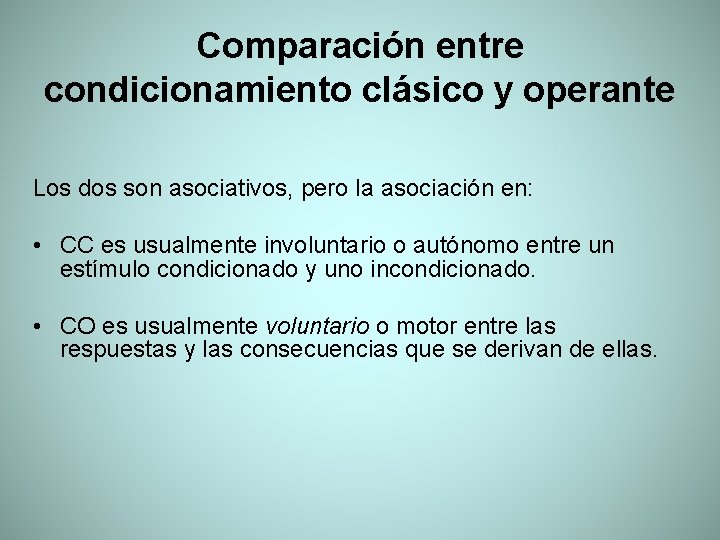 Comparación entre condicionamiento clásico y operante

Los dos son asociativos, pero la asociación en:

• CC es usualmente involuntario o autónomo entre un estímulo condicionado y uno incondicionado.

• CO es usualmente voluntario o motor entre las respuestas y las consecuencias que se derivan de ellas.